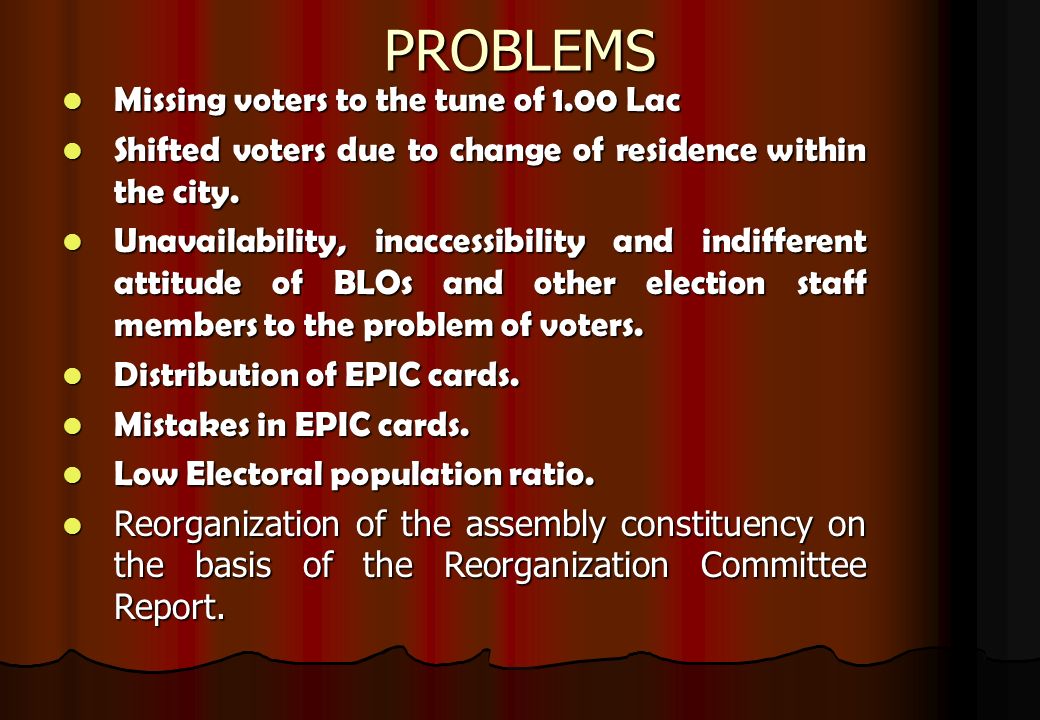 PROBLEMS

- Missing voters to the tune of 1.00 Lac
- Shifted voters due to change of residence within the city.
- Unavailability, inaccessibility and indifferent attitude of BLOs and other election staff members to the problem of voters.
- Distribution of EPIC cards.
- Mistakes in EPIC cards.
- Low Electoral population ratio.
- Reorganization of the assembly constituency on the basis of the Reorganization Committee Report.